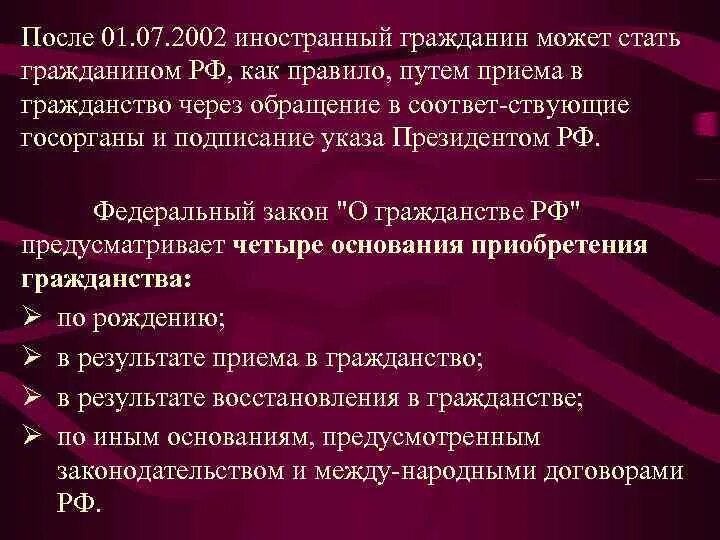 После 01.07.2002 иностранный гражданин может стать гражданином РФ, как правило, путем приема в гражданство через обращение в соответ-ствующие госорганы и подписание указа Президентом РФ.

Федеральный закон "О гражданстве РФ" предусматривает четыре основания приобретения гражданства:

➢ по рождению;
➢ в результате приема в гражданство;
➢ в результате восстановления в гражданстве;
➢ по иным основаниям, предусмотренным законодательством и между-народными договорами РФ.